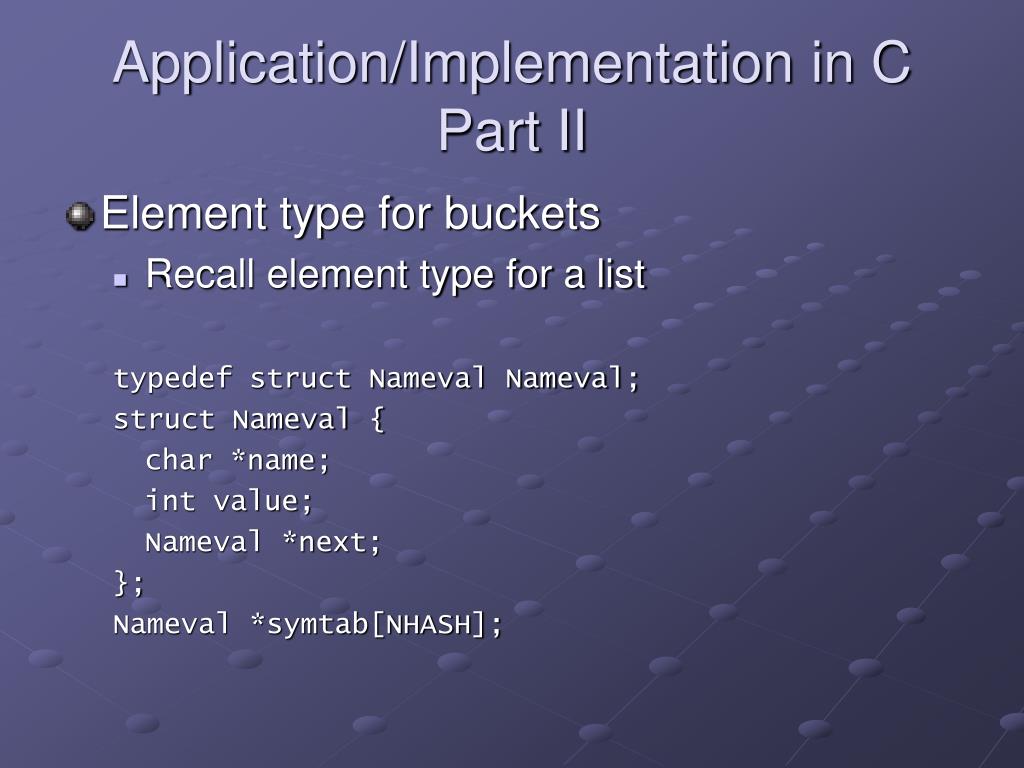 Application/Implementation in C
Part II

Element type for buckets

Recall element type for a list

typedef struct Nameval Nameval;
struct Nameval {
  char *name;
  int value;
  Nameval *next;
};
Nameval *symtab[NHASH];